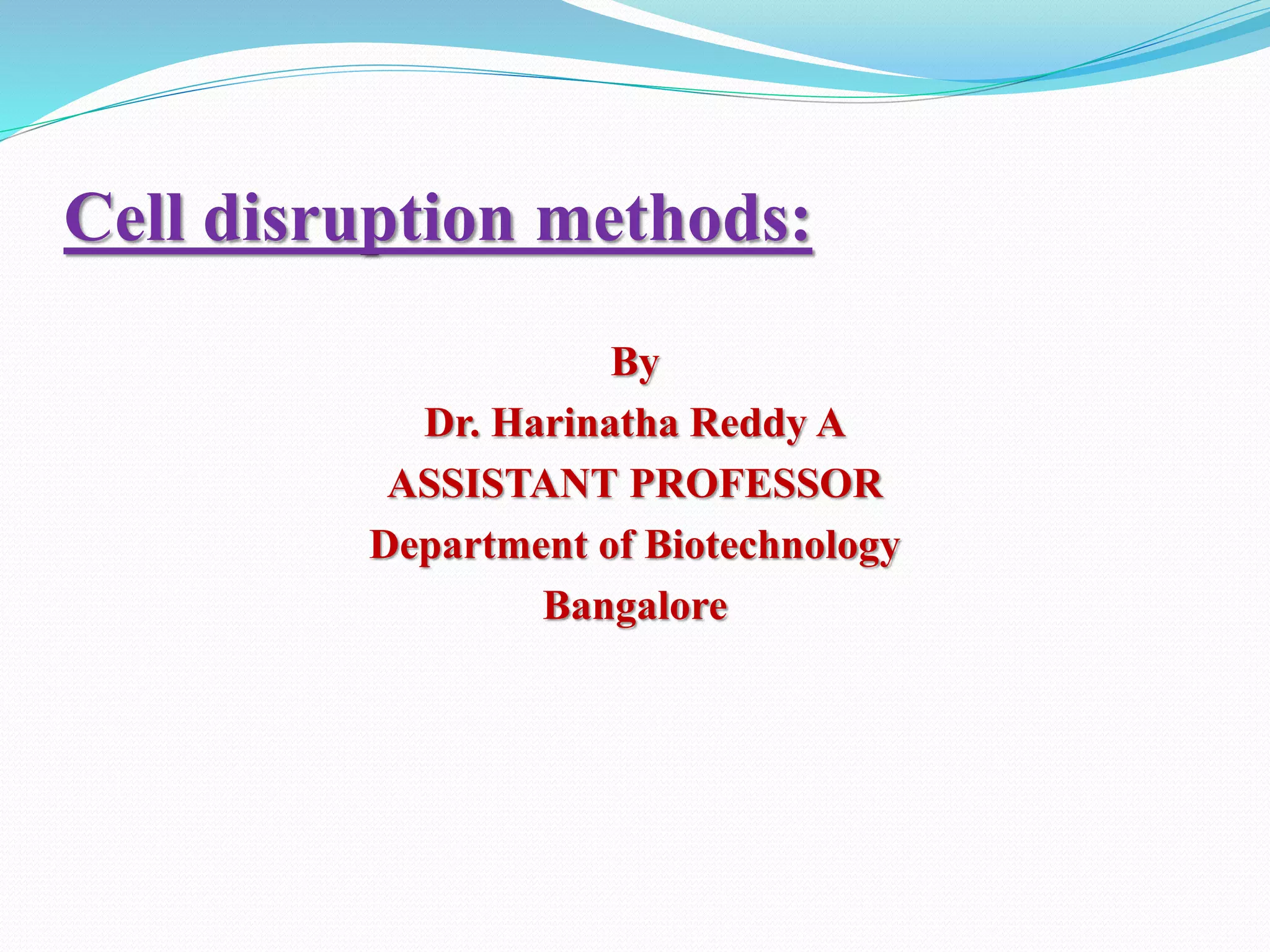 Cell disruption methods:

By
Dr. Harinatha Reddy A
ASSISTANT PROFESSOR
Department of Biotechnology
Bangalore